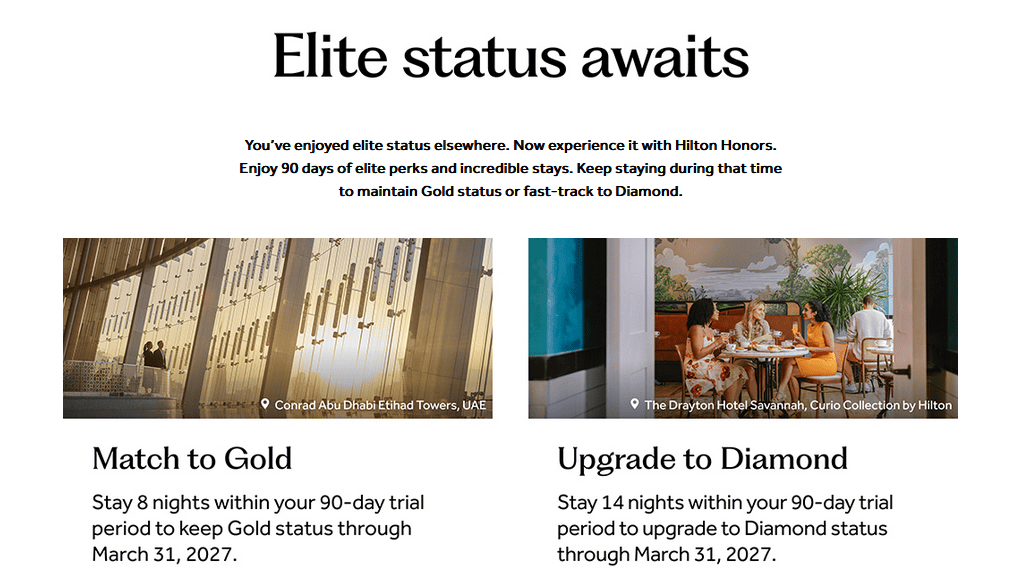 Elite status awaits

You've enjoyed elite status elsewhere. Now experience it with Hilton Honors. Enjoy 90 days of elite perks and incredible stays. Keep staying during that time to maintain Gold status or fast-track to Diamond.

Conrad Abu Dhabi Etihad Towers, UAE

Match to Gold

Stay 8 nights within your 90-day trial period to keep Gold status through March 31, 2027.

The Drayton Hotel Savannah, Curio Collection by Hilton

Upgrade to Diamond

Stay 14 nights within your 90-day trial period to upgrade to Diamond status through March 31, 2027.